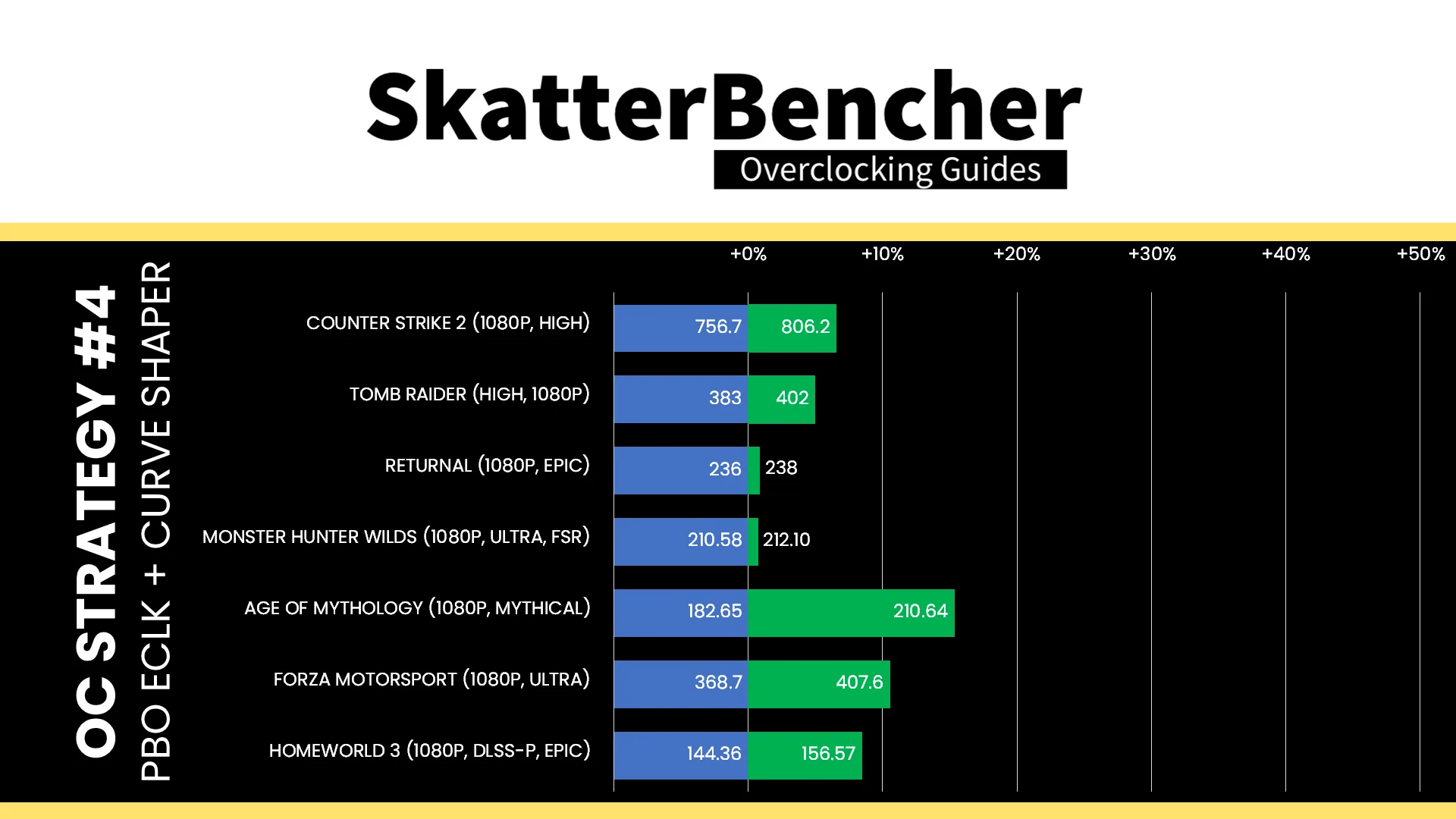 SkatterBencher
Overclocking Guides

OC STRATEGY #4
PBO ECLK + CURVE SHAPER

+0% +10% +20% +30% +40% +50%

COUNTER STRIKE 2 (1080P, HIGH) 756.7 806.2
TOMB RAIDER (HIGH, 1080P) 383 402
RETURNAL (1080P, EPIC) 236 238
MONSTER HUNTER WILDS (1080P, ULTRA, FSR) 210.58 212.10
AGE OF MYTHOLOGY (1080P, MYTHICAL) 182.65 210.64
FORZA MOTORSPORT (1080P, ULTRA) 368.7 407.6
HOMEWORLD 3 (1080P, DLSS-P, EPIC) 144.36 156.57